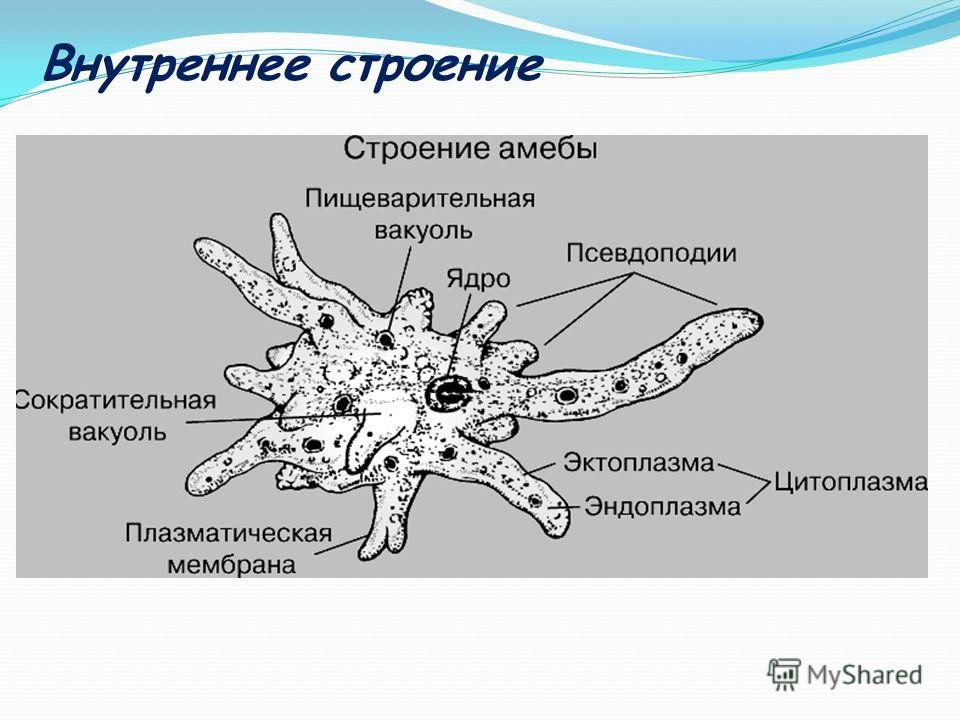 Внутреннее строение

Строение амебы

Пищеварительная вакуоль

Псевдоподии

Ядро

Сократительная вакуоль

Эктоплазма

Эндоплазма

Цитоплазма

Плазматическая мембрана

MyShared